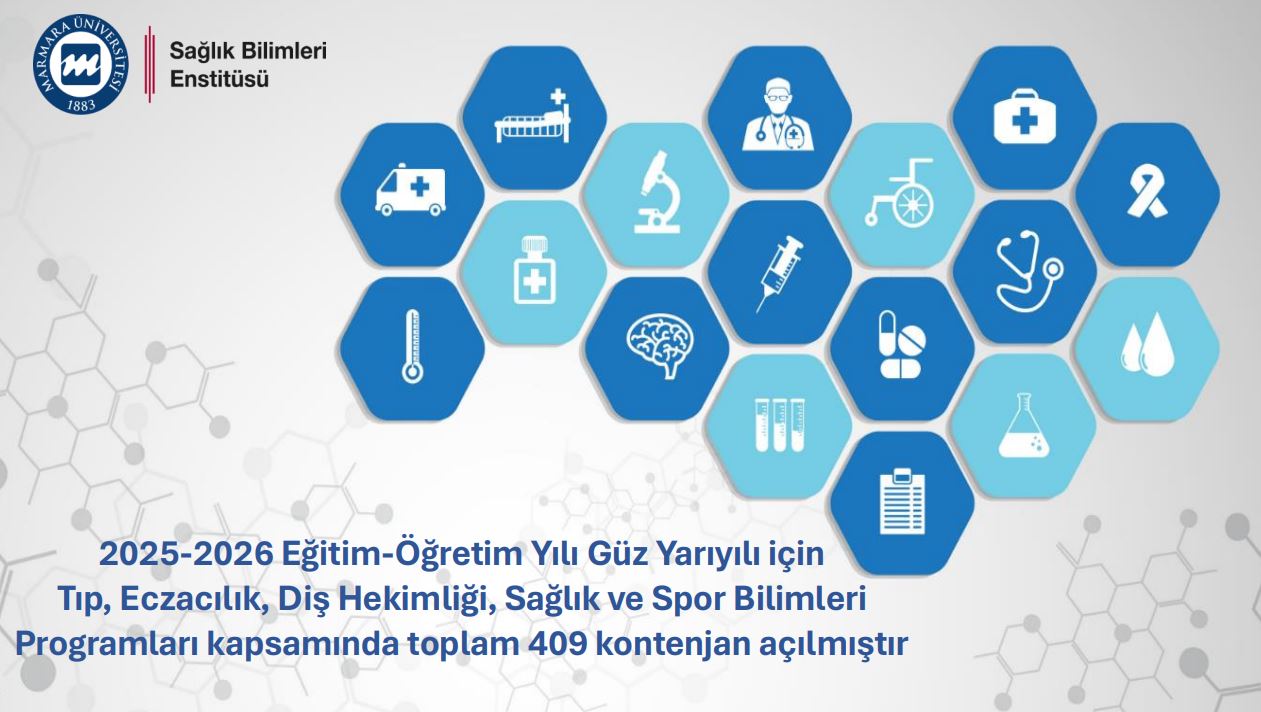 MARMARA ÜNİVERSİTESİ
1883

Sağlık Bilimleri Enstitüsü

2025-2026 Eğitim-Öğretim Yılı Güz Yarıyılı için Tıp, Eczacılık, Diş Hekimliği, Sağlık ve Spor Bilimleri Programları kapsamında toplam 409 kontenjan açılmıştır